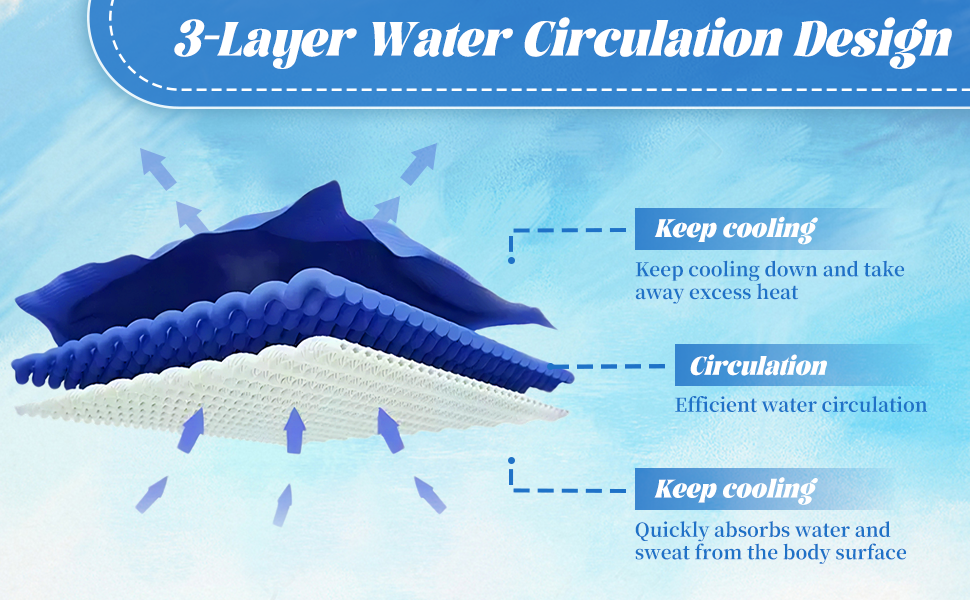 3-Layer Water Circulation Design

Keep cooling

Keep cooling down and take away excess heat

Circulation

Efficient water circulation

Keep cooling

Quickly absorbs water and sweat from the body surface